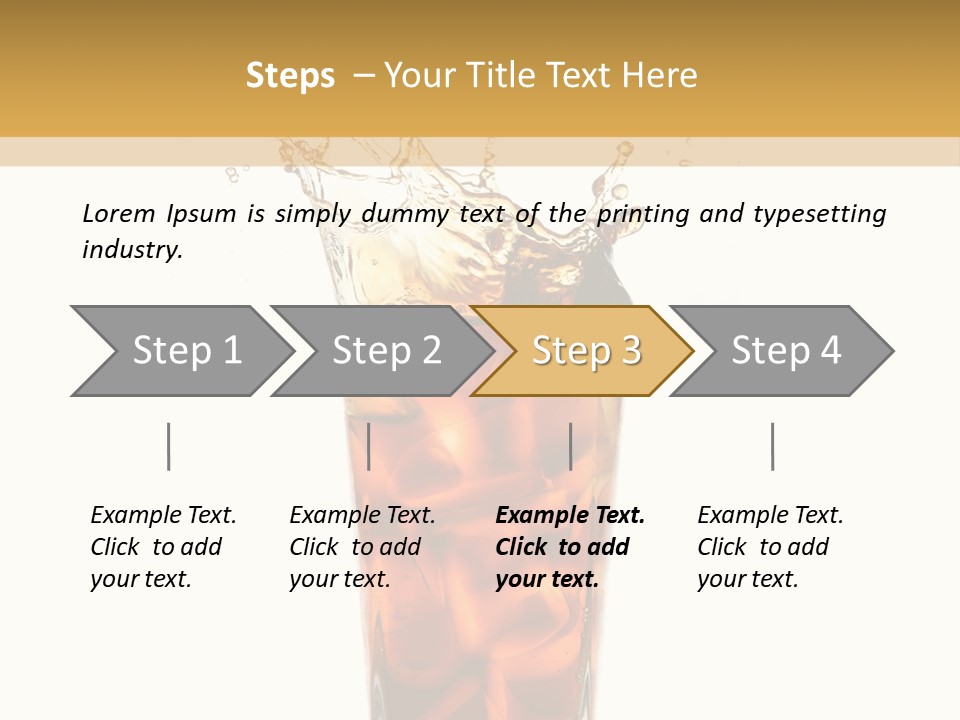 Steps – Your Title Text Here

Lorem Ipsum is simply dummy text of the printing and typesetting industry.

Step 1

Step 2

Step 3

Step 4

Example Text. Click to add your text.

Example Text. Click to add your text.

Example Text. Click to add your text.

Example Text. Click to add your text.